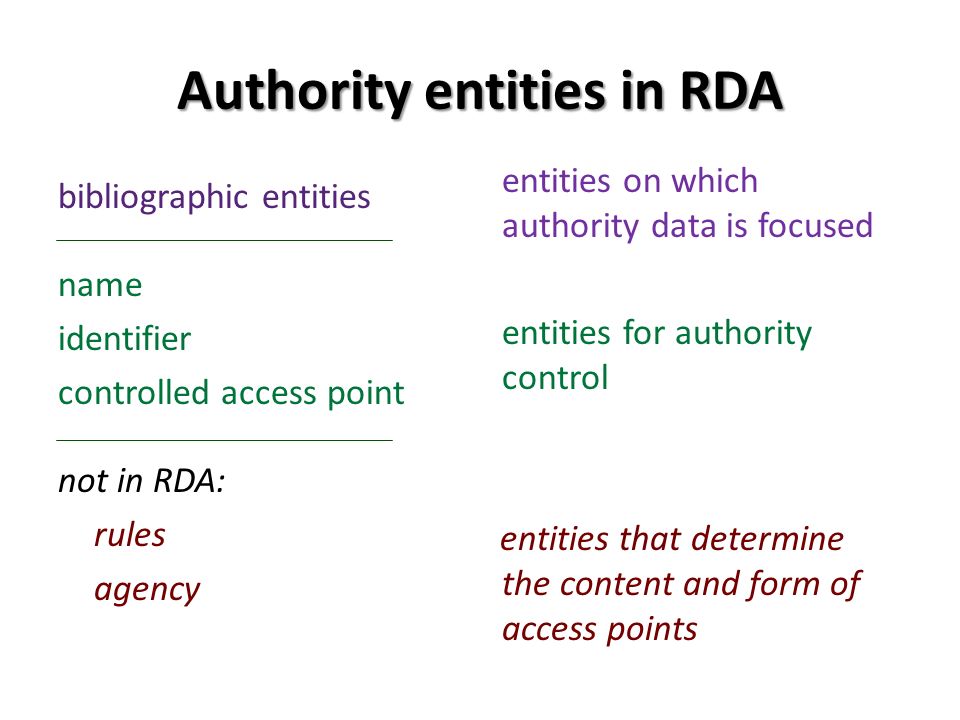 Authority entities in RDA

bibliographic entities

name
identifier
controlled access point

not in RDA:
rules
agency

entities on which authority data is focused

entities for authority control

entities that determine the content and form of access points